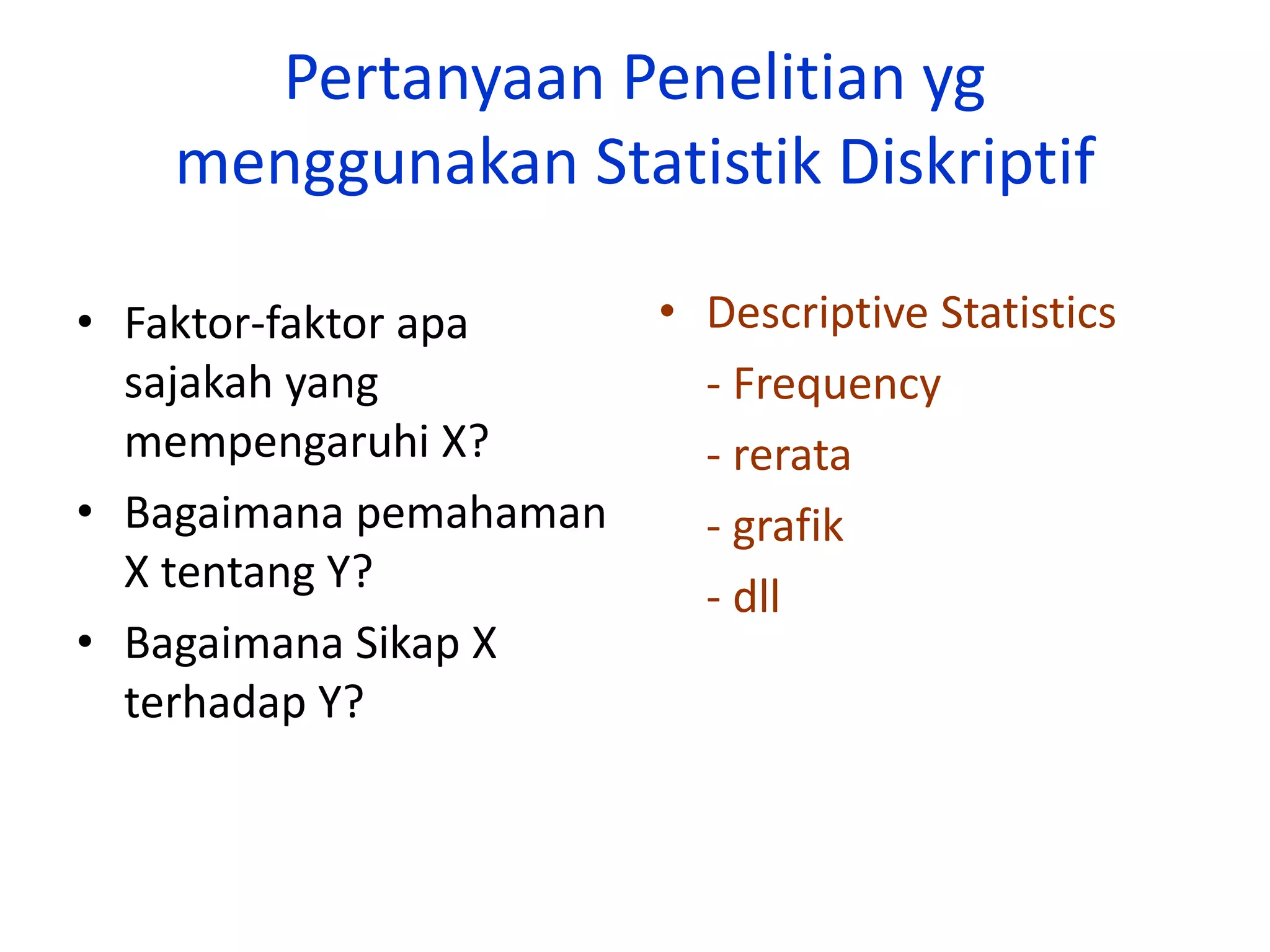 Pertanyaan Penelitian yg menggunakan Statistik Diskriptif

• Faktor-faktor apa sajakah yang mempengaruhi X?
• Bagaimana pemahaman X tentang Y?
• Bagaimana Sikap X terhadap Y?

• Descriptive Statistics
- Frequency
- rerata
- grafik
- dll